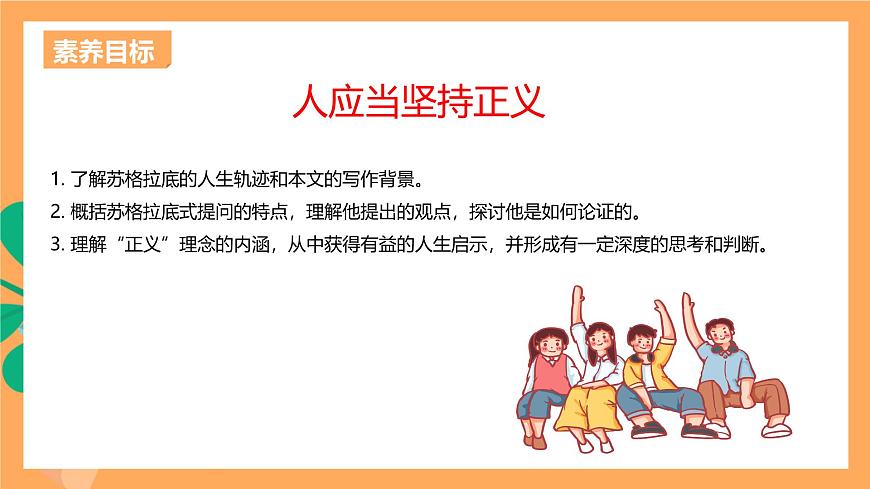 素养目标

人应当坚持正义

1. 了解苏格拉底的人生轨迹和本文的写作背景。

2. 概括苏格拉底式提问的特点，理解他提出的观点，探讨他是如何论证的。

3. 理解“正义”理念的内涵，从中获得有益的人生启示，并形成有一定深度的思考和判断。